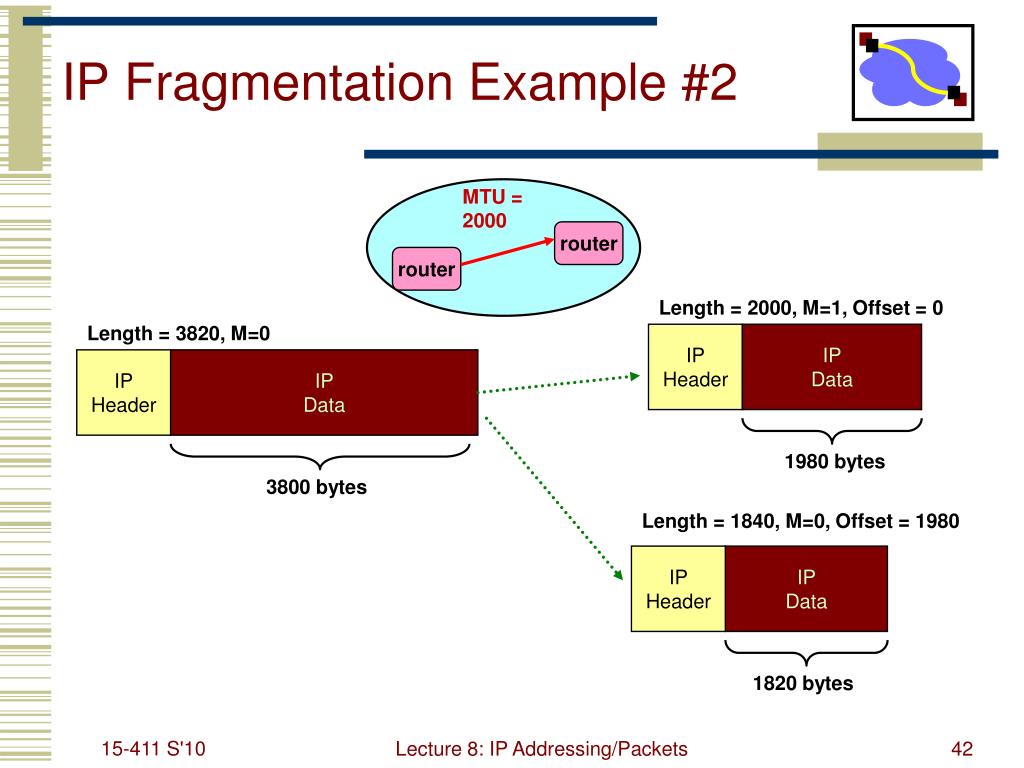 IP Fragmentation Example #2

MTU = 2000

router

router

Length = 3820, M=0

IP Header

IP Data

3800 bytes

Length = 2000, M=1, Offset = 0

IP Header

IP Data

1980 bytes

Length = 1840, M=0, Offset = 1980

IP Header

IP Data

1820 bytes

15-411 S'10

Lecture 8: IP Addressing/Packets

42